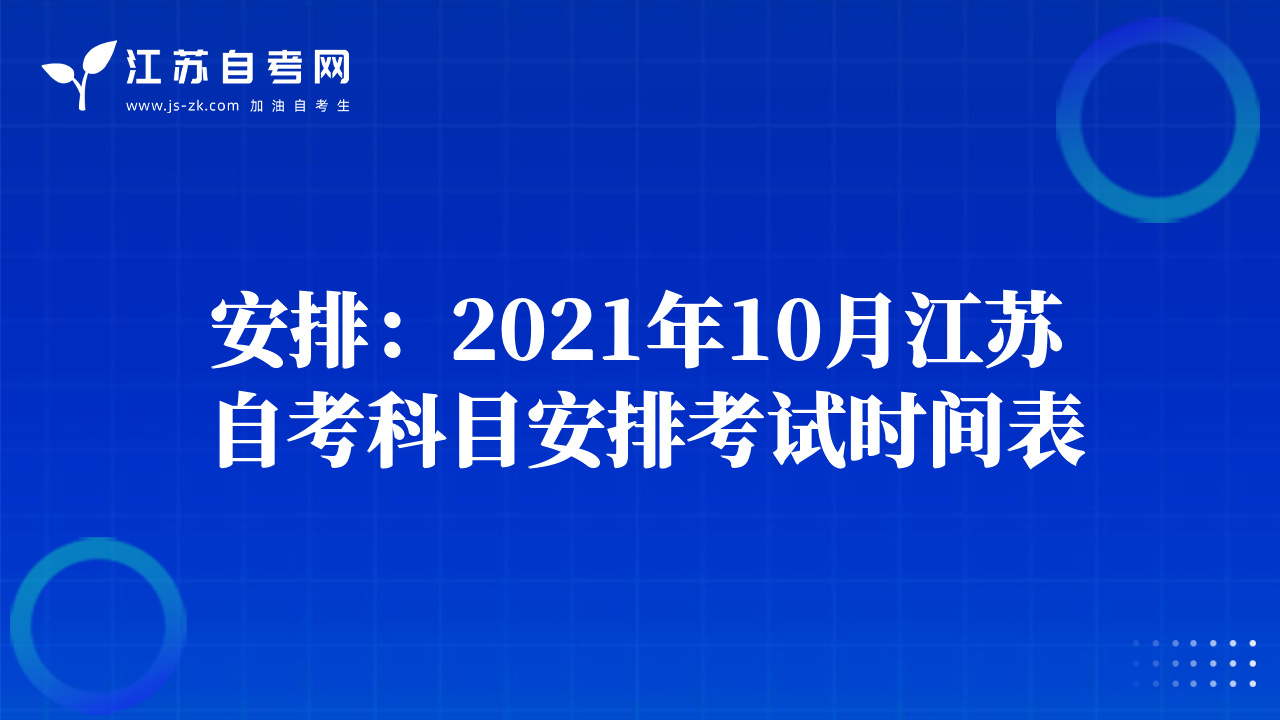 江苏自考网
www.js-zk.com 加油自考生

安排：2021年10月江苏自考科目安排考试时间表